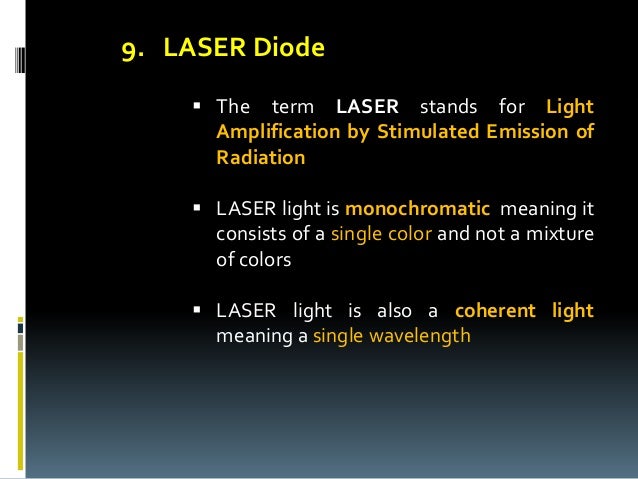 9. LASER Diode

▪ The term LASER stands for Light Amplification by Stimulated Emission of Radiation

▪ LASER light is monochromatic meaning it consists of a single color and not a mixture of colors

▪ LASER light is also a coherent light meaning a single wavelength